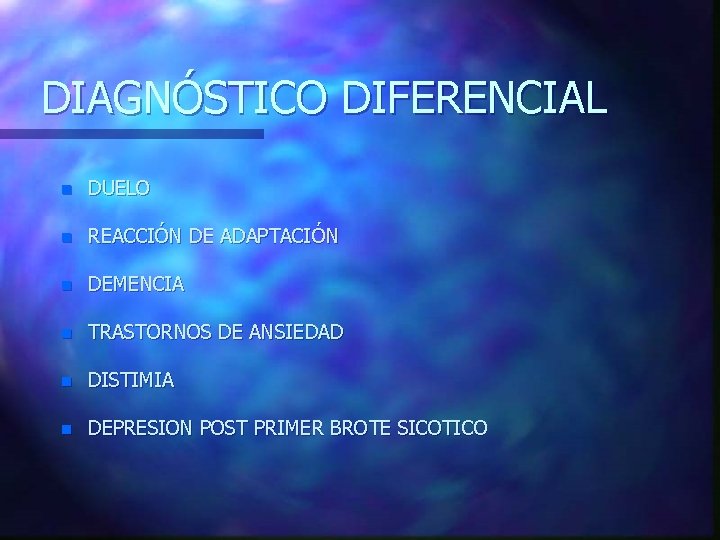 DIAGNÓSTICO DIFERENCIAL

- DUELO
- REACCIÓN DE ADAPTACIÓN
- DEMENCIA
- TRASTORNOS DE ANSIEDAD
- DISTIMIA
- DEPRESION POST PRIMER BROTE SICOTICO